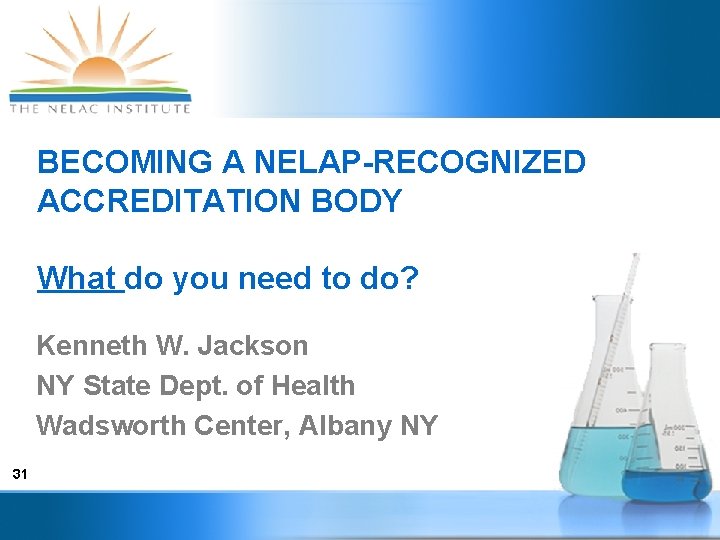 THE NELAC INSTITUTE

BECOMING A NELAP-RECOGNIZED ACCREDITATION BODY

What do you need to do?

Kenneth W. Jackson

NY State Dept. of Health

Wadsworth Center, Albany NY

31